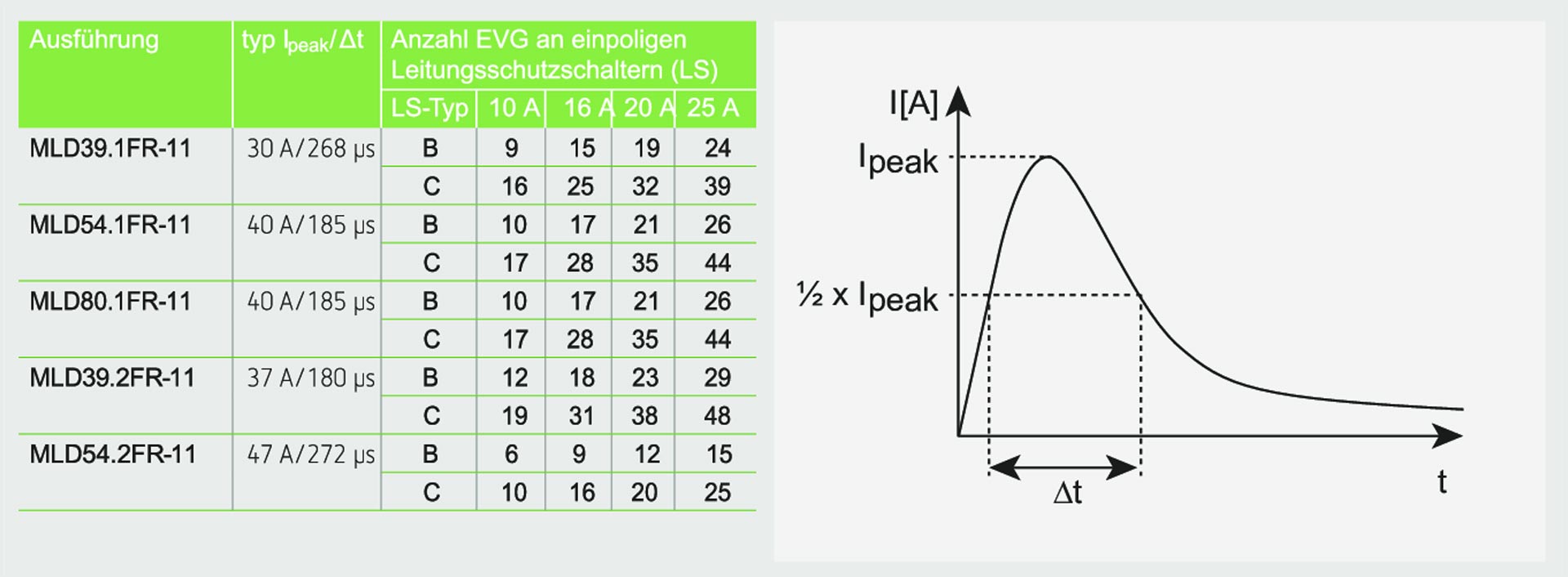 | Ausführung | typ $I_{peak}/\Delta t$ | Anzahl EVG an einpoligen Leitungsschutzschaltern (LS) | | | | |
|---|---|---|---|---|---|---|
| | | LS-Typ | 10 A | 16 A | 20 A | 25 A |
| MLD39.1FR-11 | 30 A/268 µs | B | 9 | 15 | 19 | 24 |
| | | C | 16 | 25 | 32 | 39 |
| MLD54.1FR-11 | 40 A/185 µs | B | 10 | 17 | 21 | 26 |
| | | C | 17 | 28 | 35 | 44 |
| MLD80.1FR-11 | 40 A/185 µs | B | 10 | 17 | 21 | 26 |
| | | C | 17 | 28 | 35 | 44 |
| MLD39.2FR-11 | 37 A/180 µs | B | 12 | 18 | 23 | 29 |
| | | C | 19 | 31 | 38 | 48 |
| MLD54.2FR-11 | 47 A/272 µs | B | 6 | 9 | 12 | 15 |
| | | C | 10 | 16 | 20 | 25 |

I[A]
$I_{peak}$
½ x $I_{peak}$
$\Delta t$
t